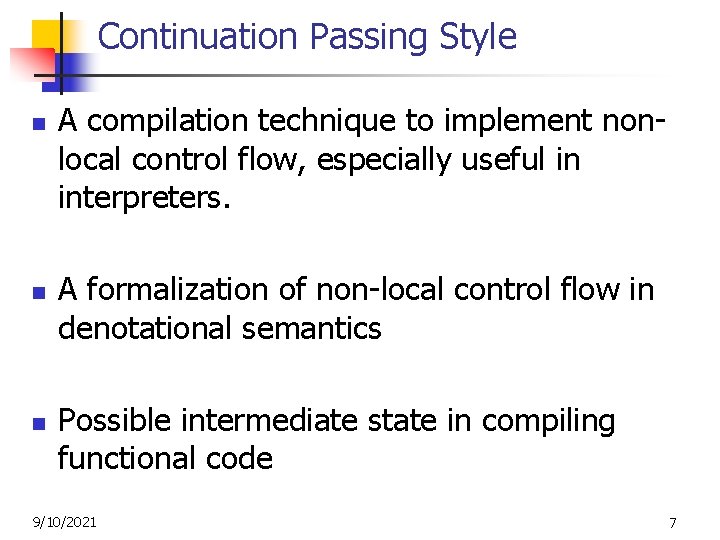 Continuation Passing Style

- A compilation technique to implement non-local control flow, especially useful in interpreters.

- A formalization of non-local control flow in denotational semantics

- Possible intermediate state in compiling functional code

9/10/2021

7